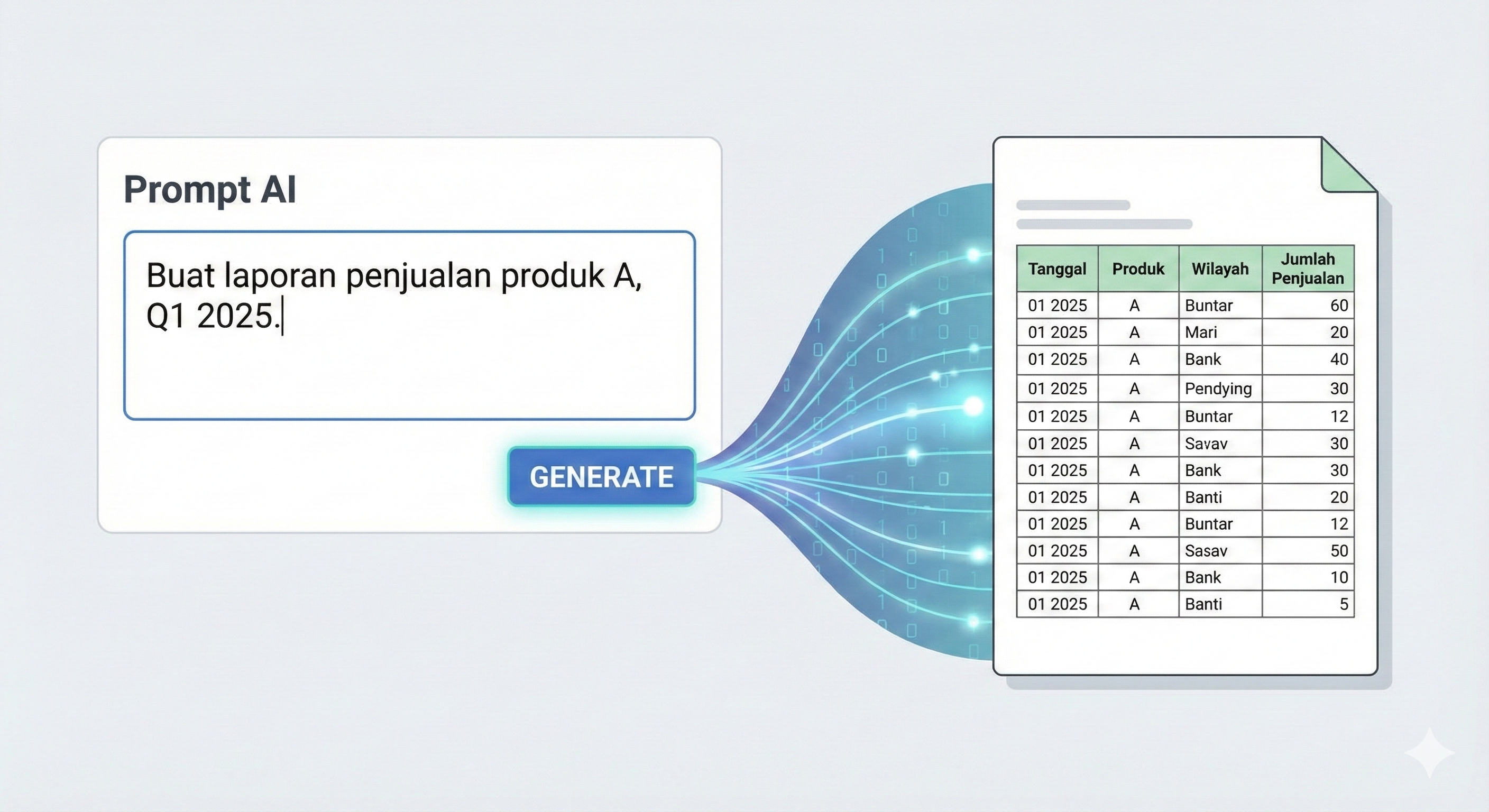 Prompt AI

Buat laporan penjualan produk A, Q1 2025.

GENERATE

| Tanggal | Produk | Wilayah | Jumlah Penjualan |
|---|---|---|---|
| 01 2025 | A | Buntar | 60 |
| 01 2025 | A | Mari | 20 |
| 01 2025 | A | Bank | 40 |
| 01 2025 | A | Pendying | 30 |
| 01 2025 | A | Buntar | 12 |
| 01 2025 | A | Savav | 30 |
| 01 2025 | A | Bank | 30 |
| 01 2025 | A | Banti | 20 |
| 01 2025 | A | Buntar | 12 |
| 01 2025 | A | Sasav | 50 |
| 01 2025 | A | Bank | 10 |
| 01 2025 | A | Banti | 5 |